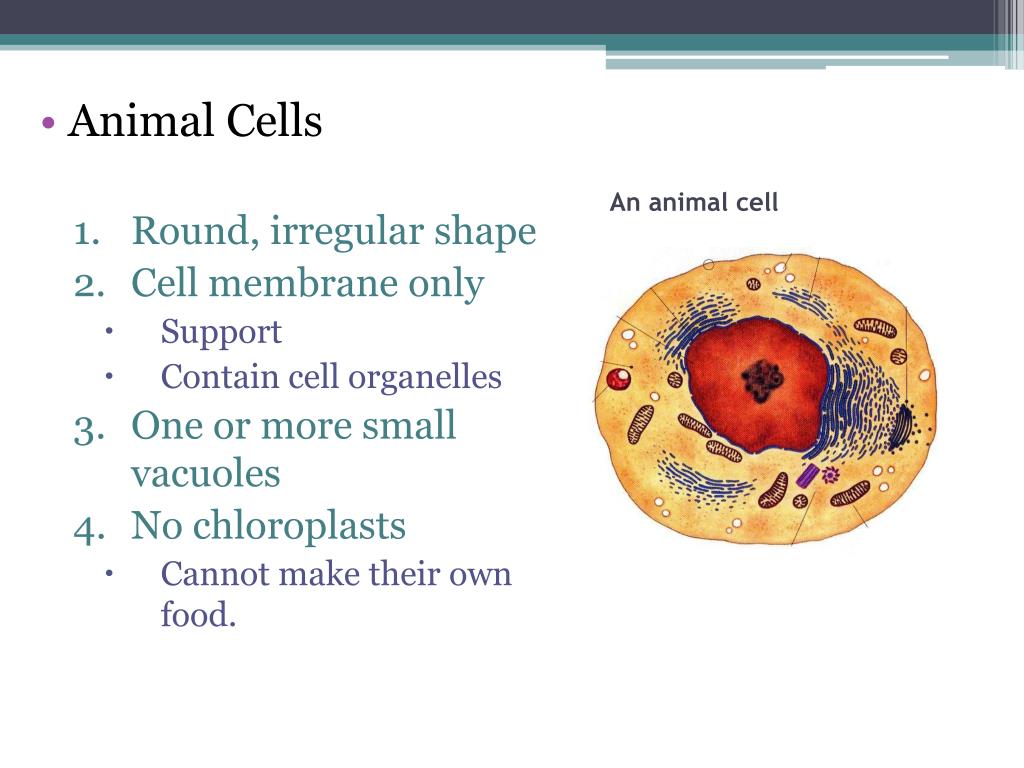 • Animal Cells

1. Round, irregular shape
2. Cell membrane only
• Support
• Contain cell organelles
3. One or more small vacuoles
4. No chloroplasts
• Cannot make their own food.

An animal cell